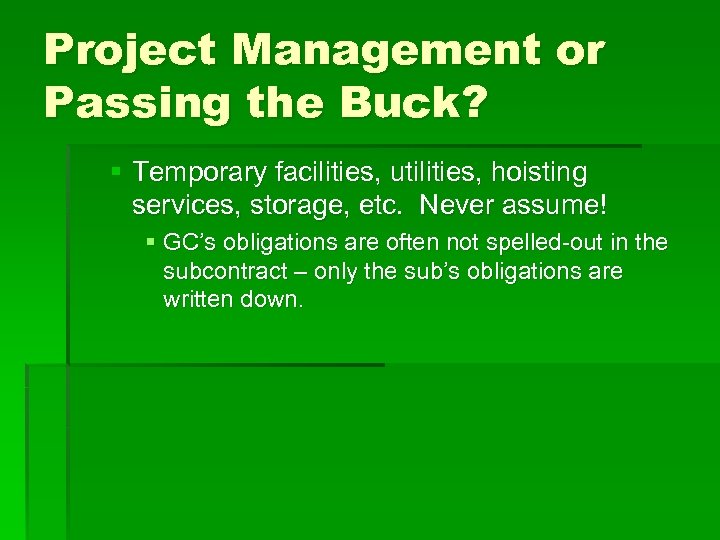 Project Management or Passing the Buck?

▪ Temporary facilities, utilities, hoisting services, storage, etc.  Never assume!

▪ GC's obligations are often not spelled-out in the subcontract – only the sub's obligations are written down.